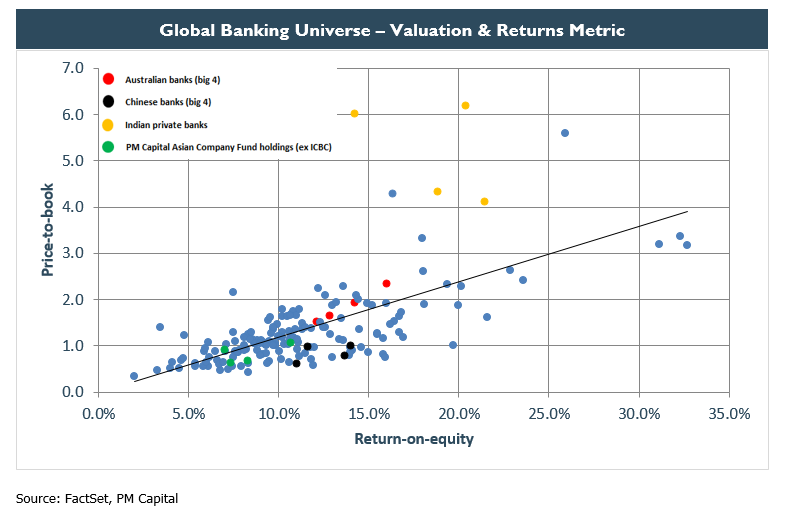 Global Banking Universe – Valuation & Returns Metric

Australian banks (big 4)
Chinese banks (big 4)
Indian private banks
PM Capital Asian Company Fund holdings (ex ICBC)

Price-to-book

7.0
6.0
5.0
4.0
3.0
2.0
1.0
0.0

0.0%
5.0%
10.0%
15.0%
20.0%
25.0%
30.0%
35.0%

Return-on-equity

Source: FactSet, PM Capital